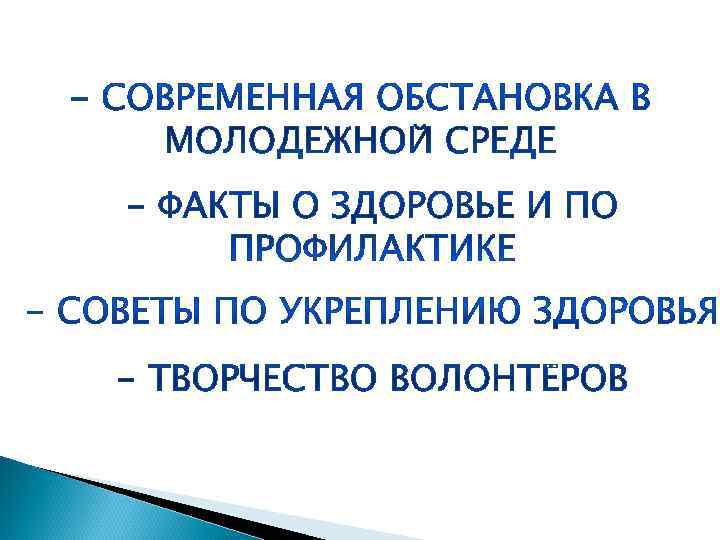 – СОВРЕМЕННАЯ ОБСТАНОВКА В МОЛОДЕЖНОЙ СРЕДЕ

– ФАКТЫ О ЗДОРОВЬЕ И ПО ПРОФИЛАКТИКЕ

– СОВЕТЫ ПО УКРЕПЛЕНИЮ ЗДОРОВЬЯ

– ТВОРЧЕСТВО ВОЛОНТЕРОВ